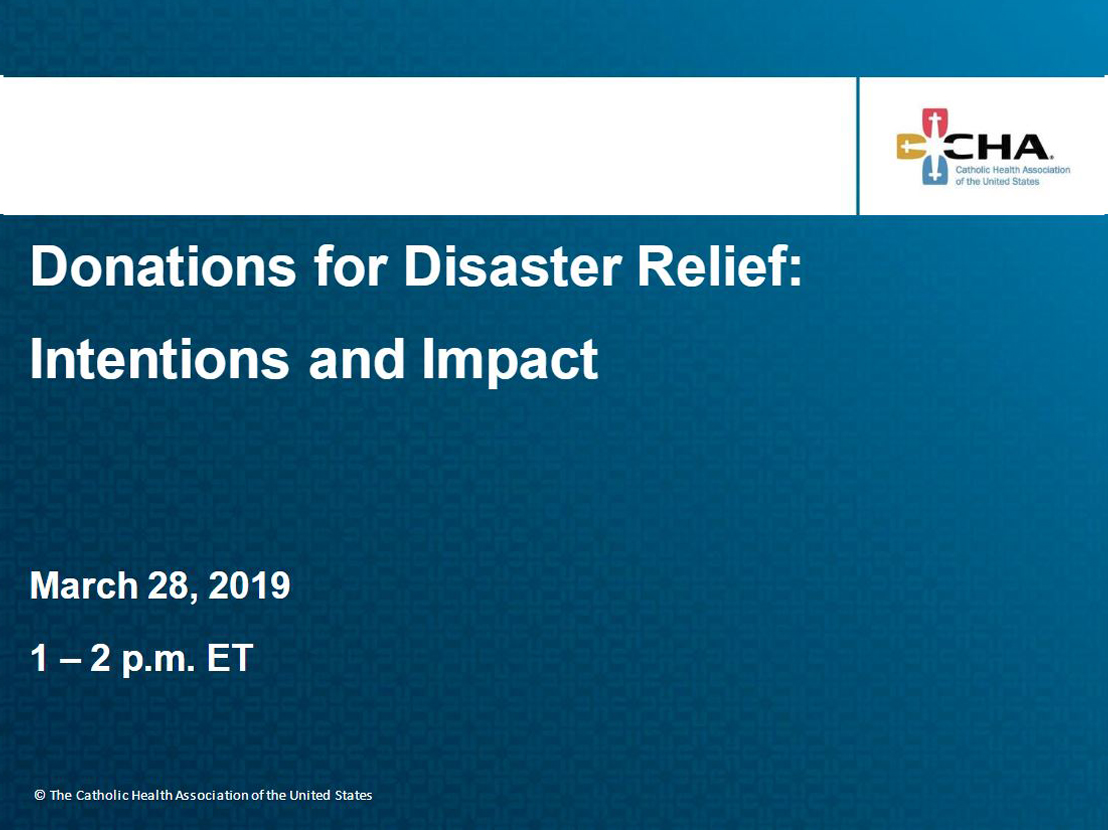 CHA
Catholic Health Association of the United States

Donations for Disaster Relief: Intentions and Impact

March 28, 2019

1 – 2 p.m. ET

© The Catholic Health Association of the United States